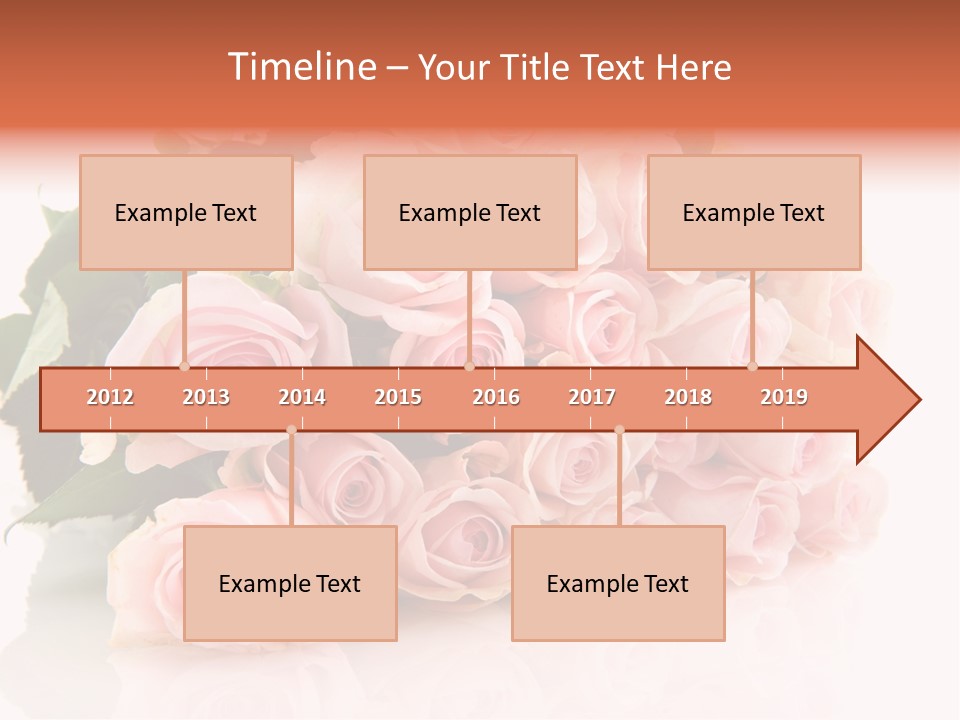 Timeline – Your Title Text Here

Example Text

Example Text

Example Text

2012 2013 2014 2015 2016 2017 2018 2019

Example Text

Example Text